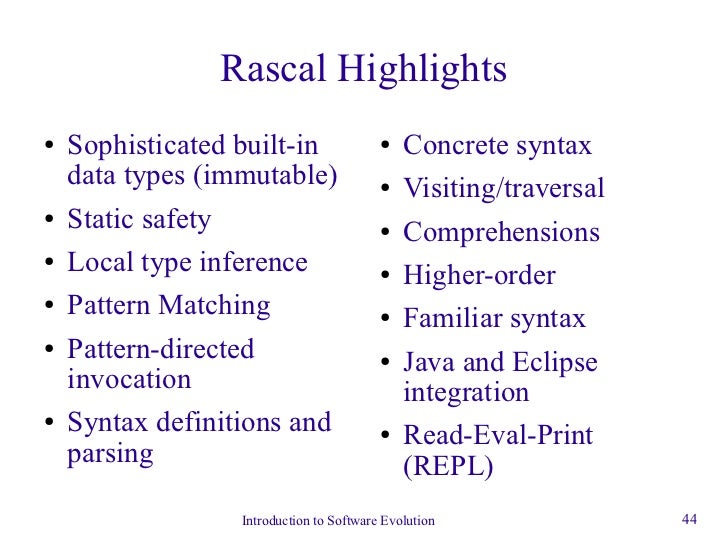 Rascal Highlights

• Sophisticated built-in data types (immutable)
• Static safety
• Local type inference
• Pattern Matching
• Pattern-directed invocation
• Syntax definitions and parsing

• Concrete syntax
• Visiting/traversal
• Comprehensions
• Higher-order
• Familiar syntax
• Java and Eclipse integration
• Read-Eval-Print (REPL)

Introduction to Software Evolution

44